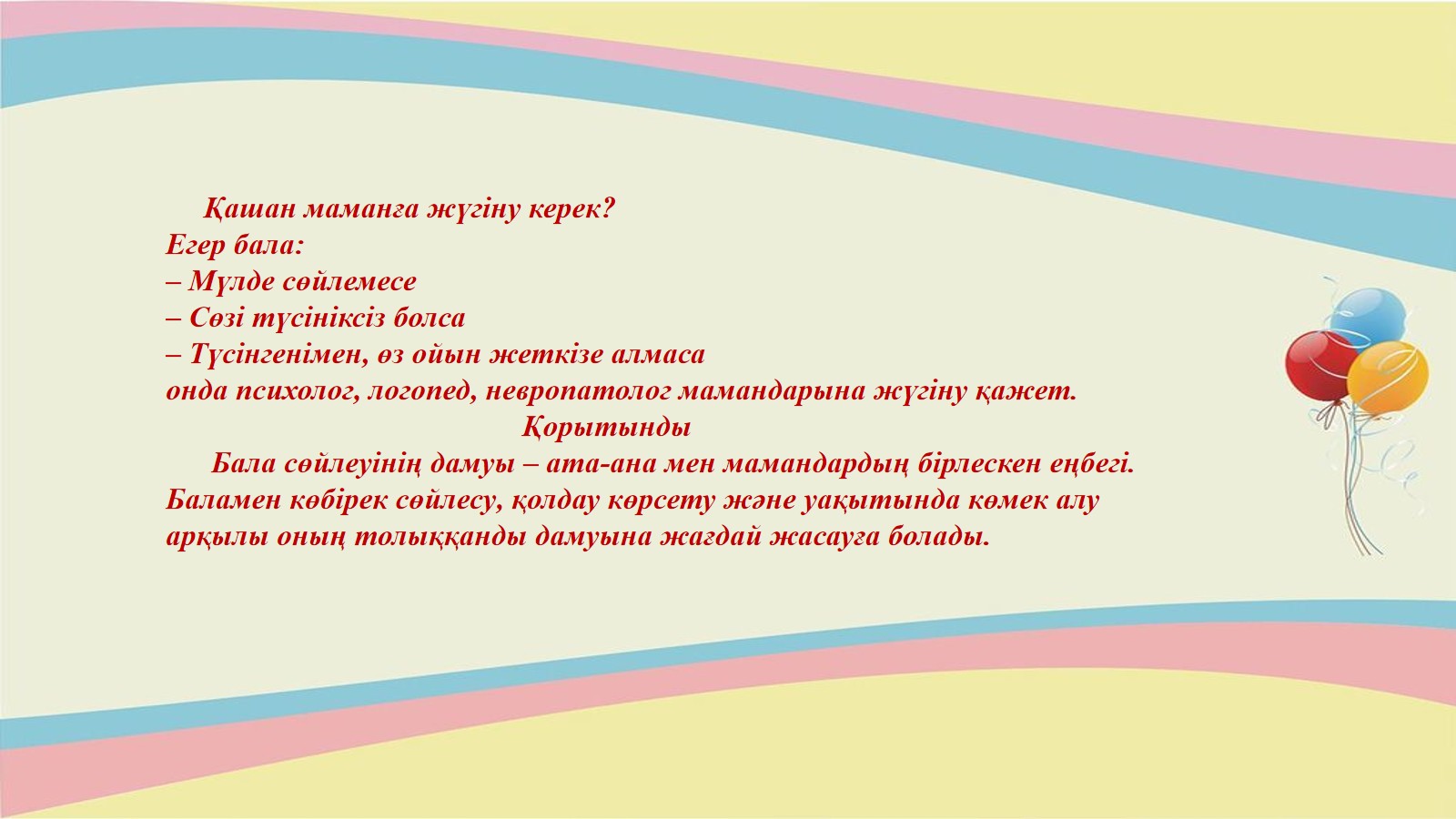 Қашан маманға жүгіну керек?
Егер бала:
– Мүлде сөйлемесе
– Сөзі түсініксіз болса
– Түсінгенімен, өз ойын жеткізе алмаса
онда психолог, логопед, невропатолог мамандарына жүгіну қажет.

Қорытынды

Бала сөйлеуінің дамуы – ата-ана мен мамандардың бірлескен еңбегі. Баламен көбірек сөйлесу, қолдау көрсету және уақытында көмек алу арқылы оның толыққанды дамуына жағдай жасауға болады.